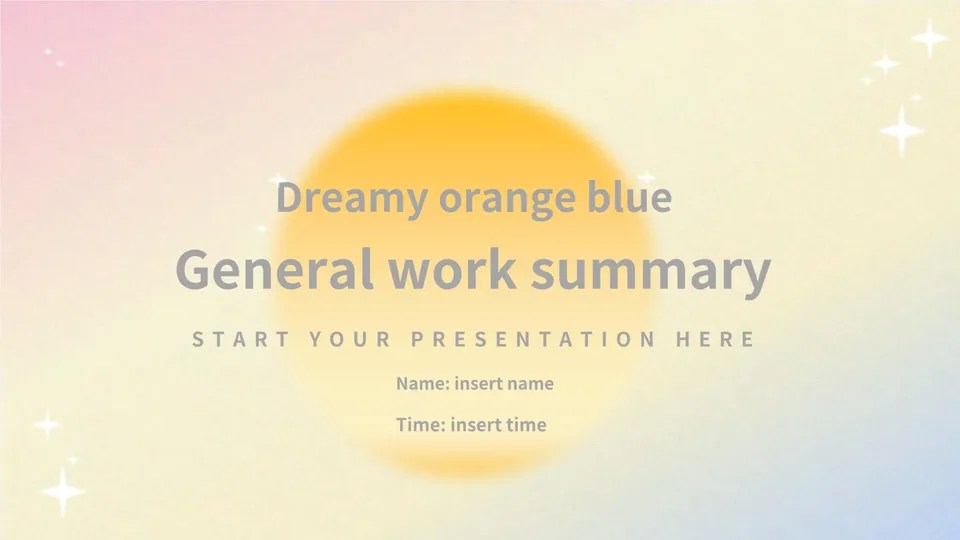 Dreamy orange blue
General work summary
START YOUR PRESENTATION HERE
Name: insert name
Time: insert time